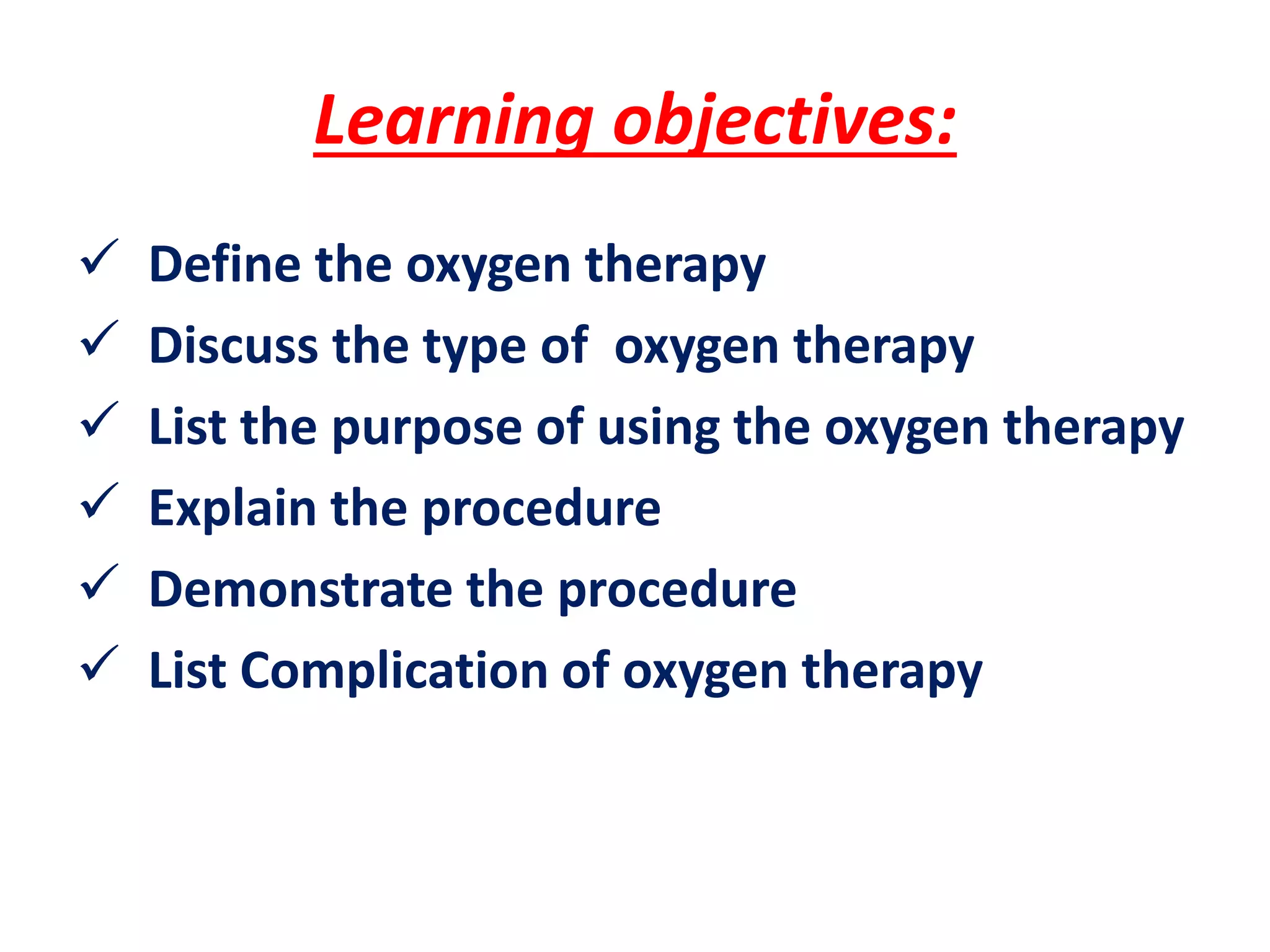 Learning objectives:

✓ Define the oxygen therapy
✓ Discuss the type of oxygen therapy
✓ List the purpose of using the oxygen therapy
✓ Explain the procedure
✓ Demonstrate the procedure
✓ List Complication of oxygen therapy